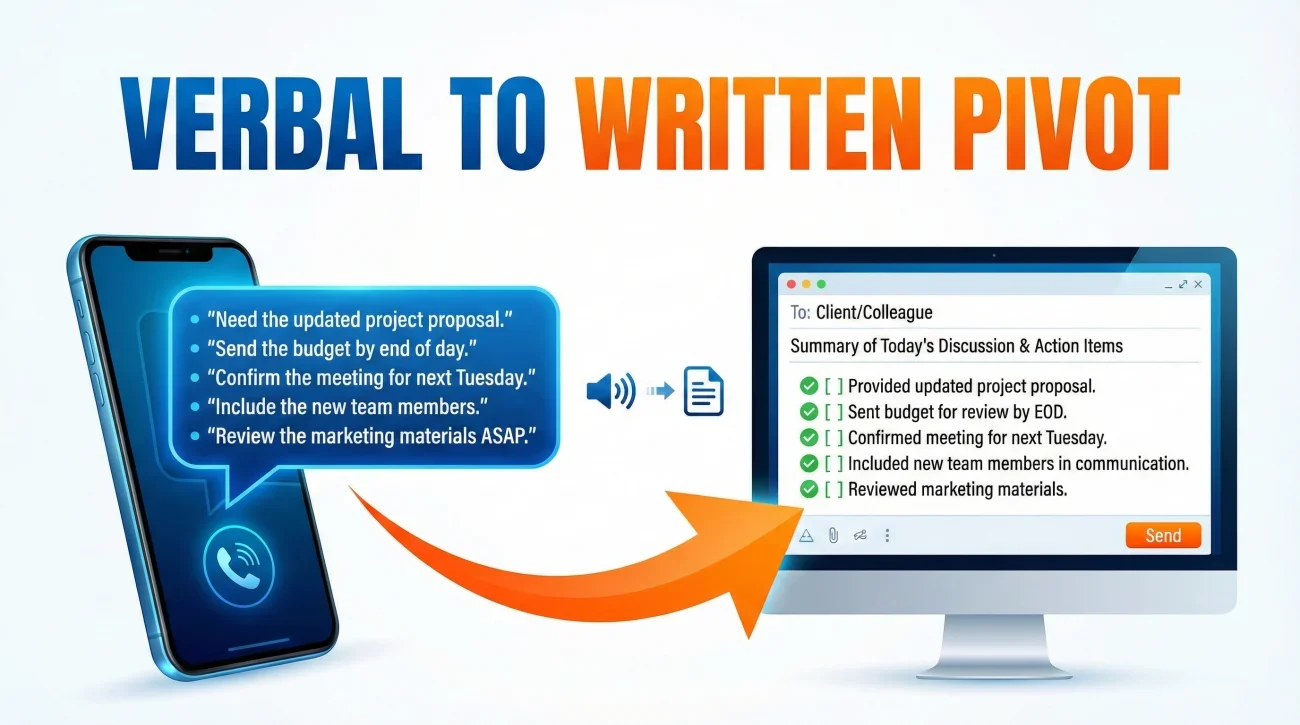 VERBAL TO WRITTEN PIVOT

• "Need the updated project proposal."
• "Send the budget by end of day."
• "Confirm the meeting for next Tuesday."
• "Include the new team members."
• "Review the marketing materials ASAP."

To: Client/Colleague

Summary of Today's Discussion & Action Items

[ ] Provided updated project proposal.
[ ] Sent budget for review by EOD.
[ ] Confirmed meeting for next Tuesday.
[ ] Included new team members in communication.
[ ] Reviewed marketing materials.

Send